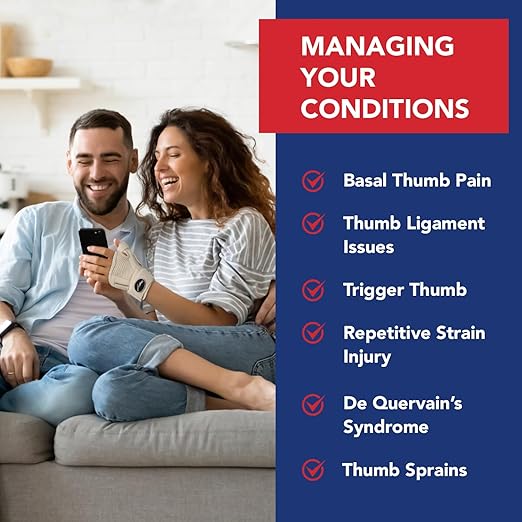 MANAGING YOUR CONDITIONS

Basal Thumb Pain

Thumb Ligament Issues

Trigger Thumb

Repetitive Strain Injury

De Quervain's Syndrome

Thumb Sprains